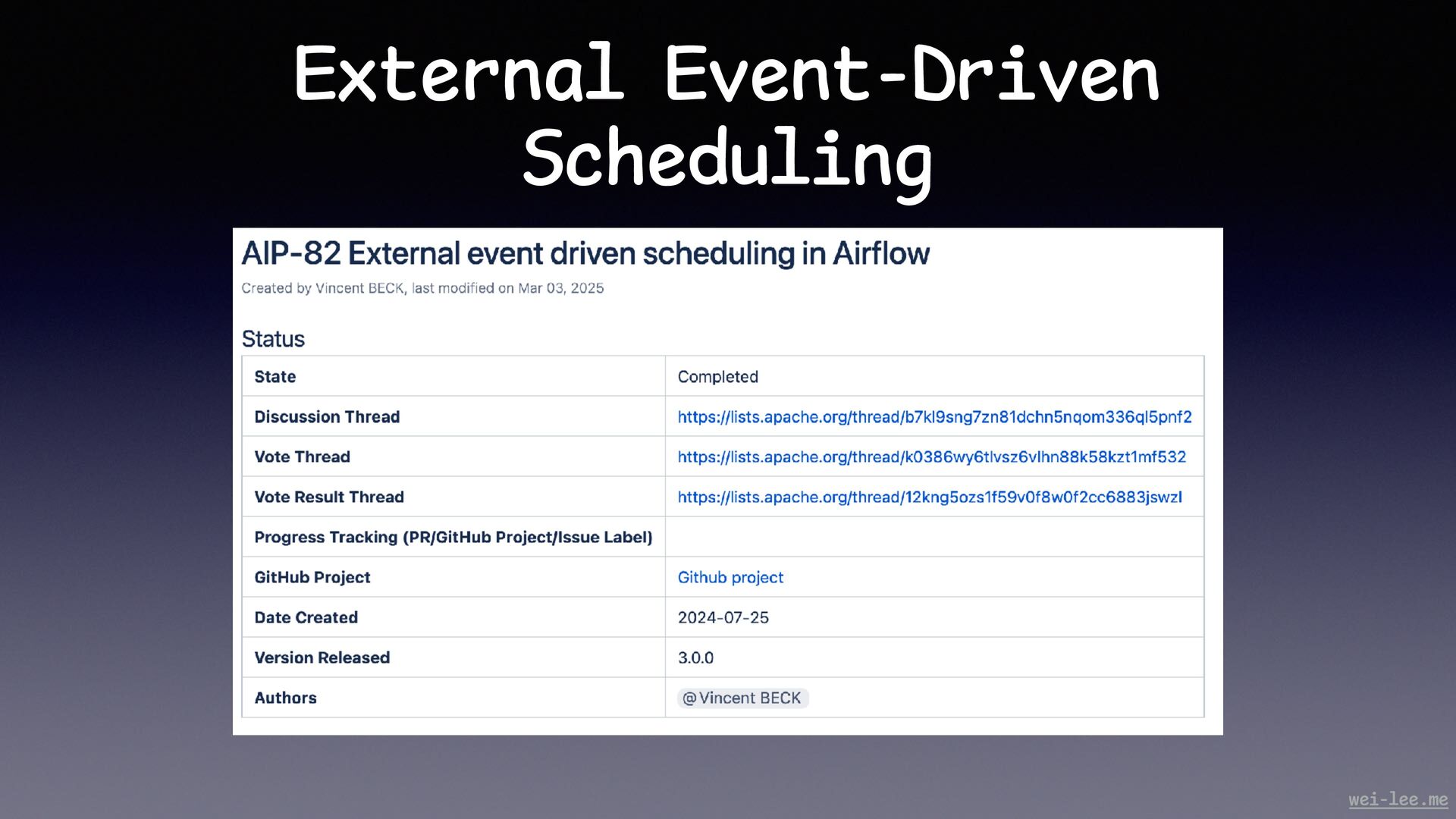 External Event-Driven Scheduling

AIP-82 External event driven scheduling in Airflow

Created by Vincent BECK, last modified on Mar 03, 2025

Status

| State | Completed |
|---|---|
| Discussion Thread | https://lists.apache.org/thread/b7kl9sng7zn81dchn5nqom336ql5pnf2 |
| Vote Thread | https://lists.apache.org/thread/k0386wy6tlvsz6vlhn88k58kzt1mf532 |
| Vote Result Thread | https://lists.apache.org/thread/12kng5ozs1f59v0f8w0f2cc6883jswzl |
| Progress Tracking (PR/GitHub Project/Issue Label) | |
| GitHub Project | Github project |
| Date Created | 2024-07-25 |
| Version Released | 3.0.0 |
| Authors | @Vincent BECK |

wei-lee.me